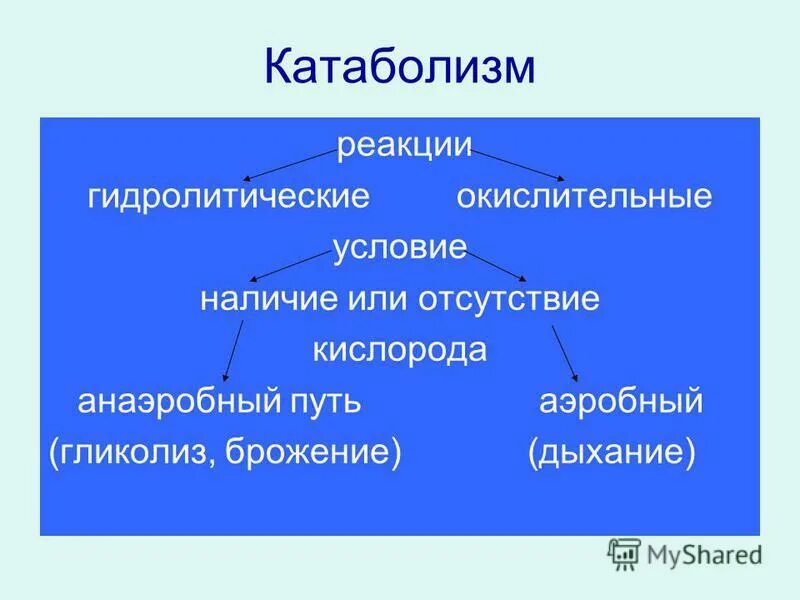 Катаболизм

реакции

гидролитические окислительные

условие

наличие или отсутствие

кислорода

анаэробный путь аэробный

(гликолиз, брожение) (дыхание)

MyShared